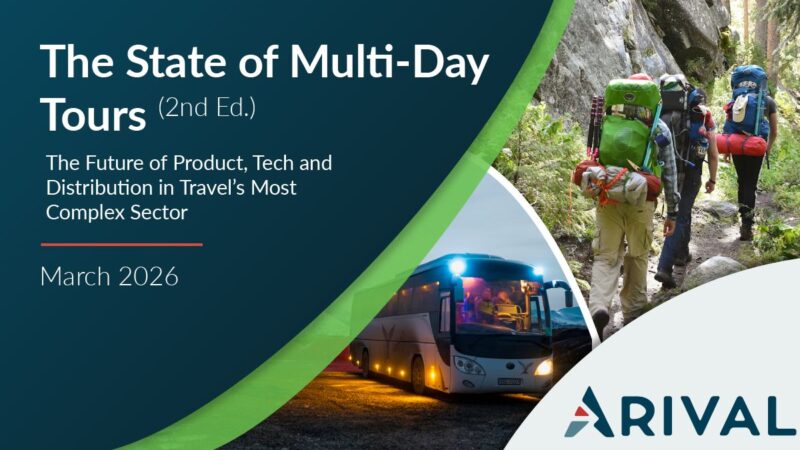 The State of Multi-Day Tours (2nd Ed.)

The Future of Product, Tech and Distribution in Travel's Most Complex Sector

March 2026

ARIVAL